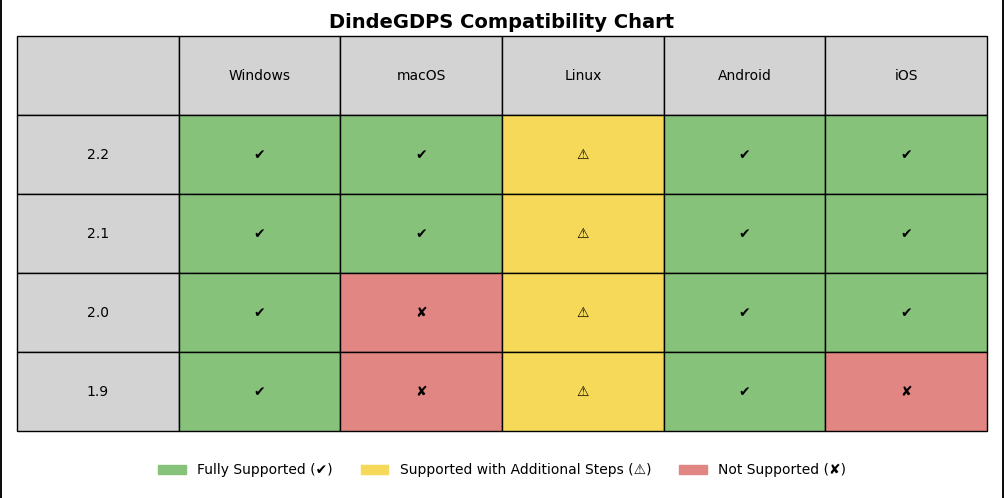 DindeGDPS Compatibility Chart

|  | Windows | macOS | Linux | Android | iOS |
|---|---|---|---|---|---|
| 2.2 | ✔ | ✔ | ⚠ | ✔ | ✔ |
| 2.1 | ✔ | ✔ | ⚠ | ✔ | ✔ |
| 2.0 | ✔ | ✘ | ⚠ | ✔ | ✔ |
| 1.9 | ✔ | ✘ | ⚠ | ✔ | ✘ |

Fully Supported (✔) Supported with Additional Steps (⚠) Not Supported (✘)